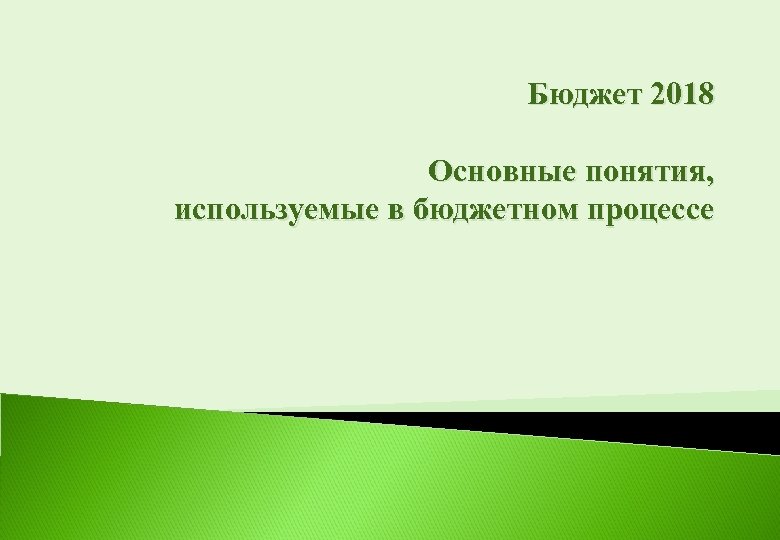 Бюджет 2018

Основные понятия, используемые в бюджетном процессе